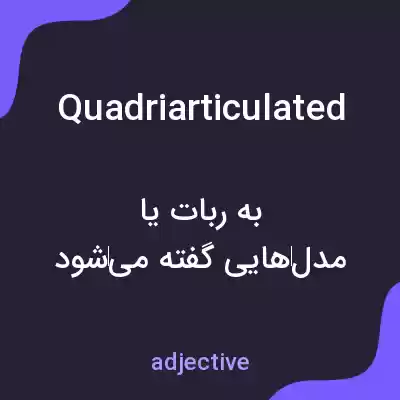 Quadriarticulated

به ربات یا
مدل‌هایی گفته می‌شود

adjective